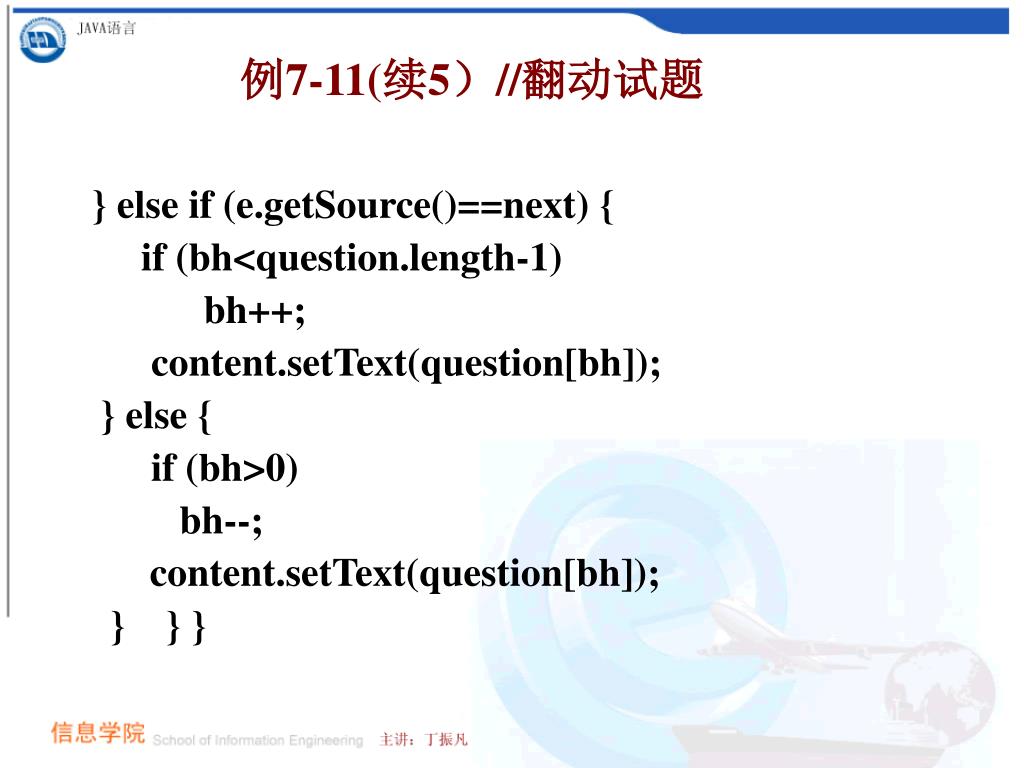 JAVA语言

例7-11(续5）//翻动试题

} else if (e.getSource()==next) {
if (bh<question.length-1)
bh++;
content.setText(question[bh]);
} else {
if (bh>0)
bh--;
content.setText(question[bh]);
} } }

信息学院 School of Information Engineering 主讲：丁振凡